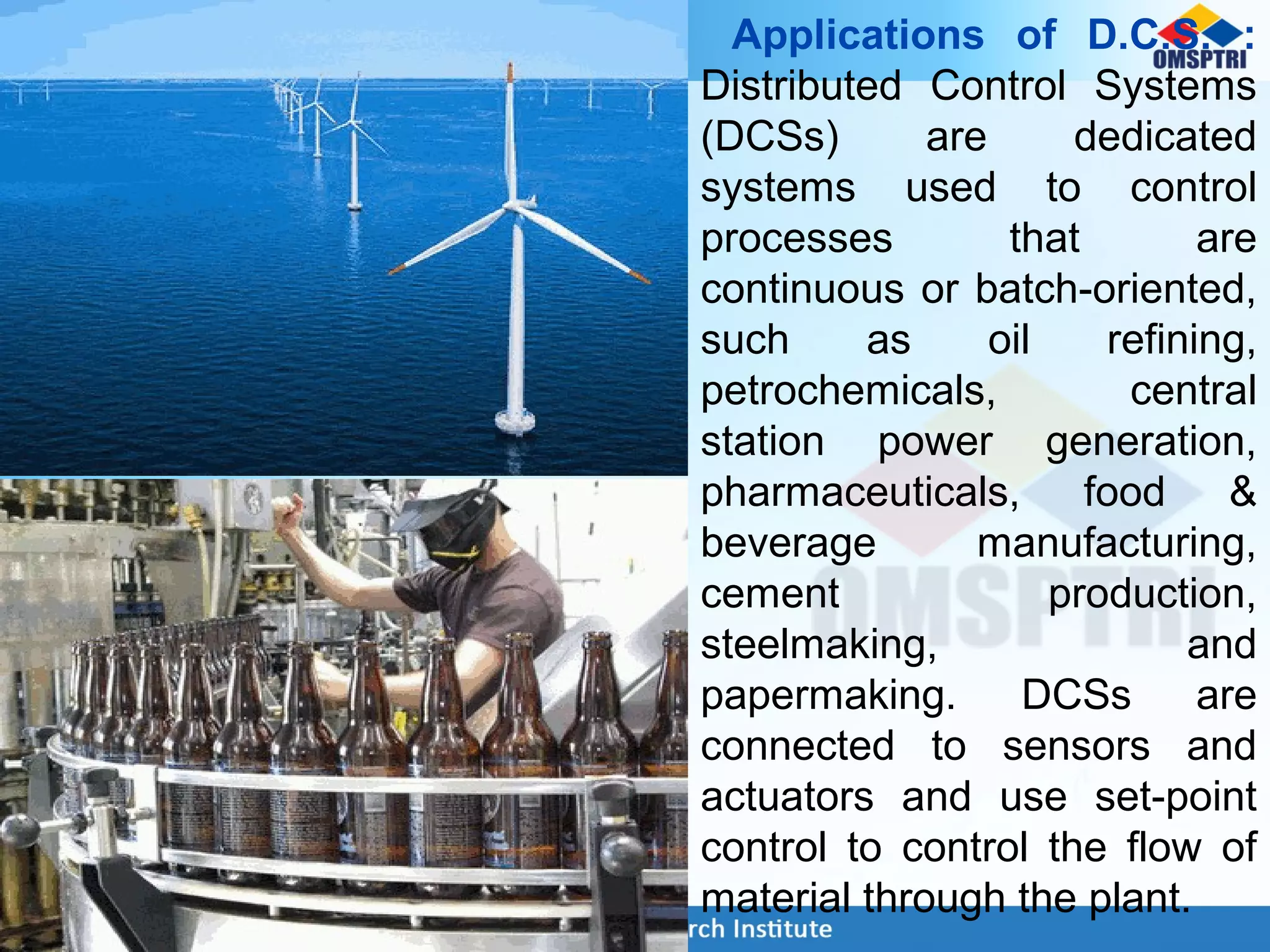 Applications of D.C.S.:

OMSPTRI

Distributed Control Systems (DCSs) are dedicated systems used to control processes that are continuous or batch-oriented, such as oil refining, petrochemicals, central station power generation, pharmaceuticals, food & beverage manufacturing, cement production, steelmaking, and papermaking. DCSs are connected to sensors and actuators and use set-point control to control the flow of material through the plant.

OMSPTRI

rch Institute